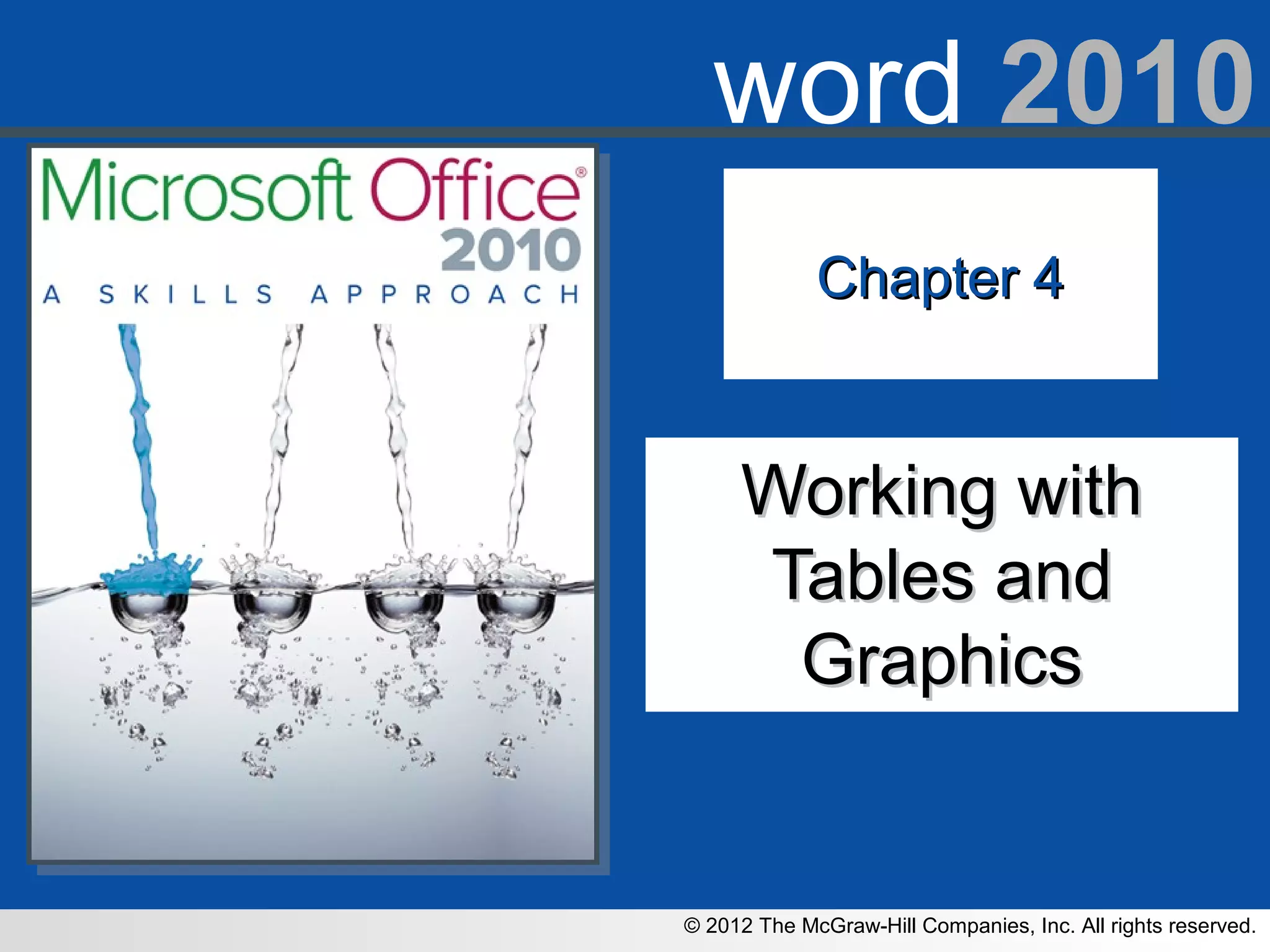 word 2010

Microsoft Office®
2010
A SKILLS APPROACH

Chapter 4

Working with Tables and Graphics

© 2012 The McGraw-Hill Companies, Inc. All rights reserved.